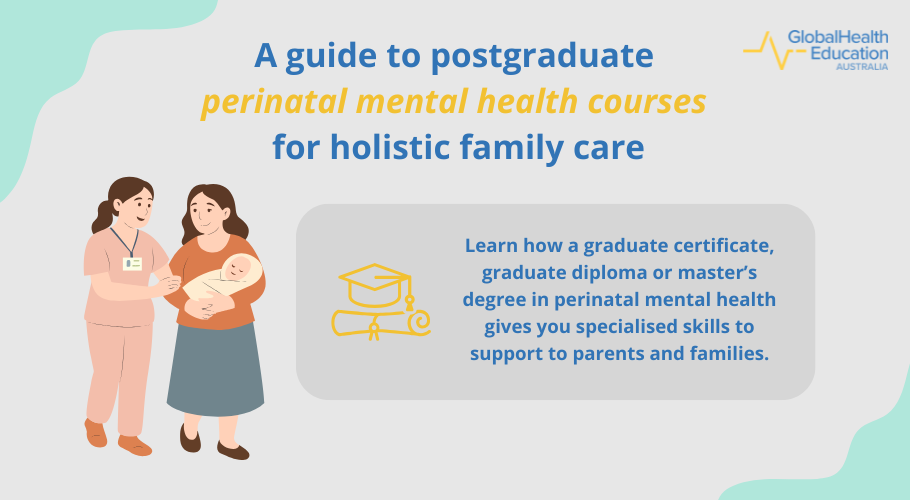 A guide to postgraduate perinatal mental health courses for holistic family care

GlobalHealth Education AUSTRALIA

Learn how a graduate certificate, graduate diploma or master's degree in perinatal mental health gives you specialised skills to support to parents and families.